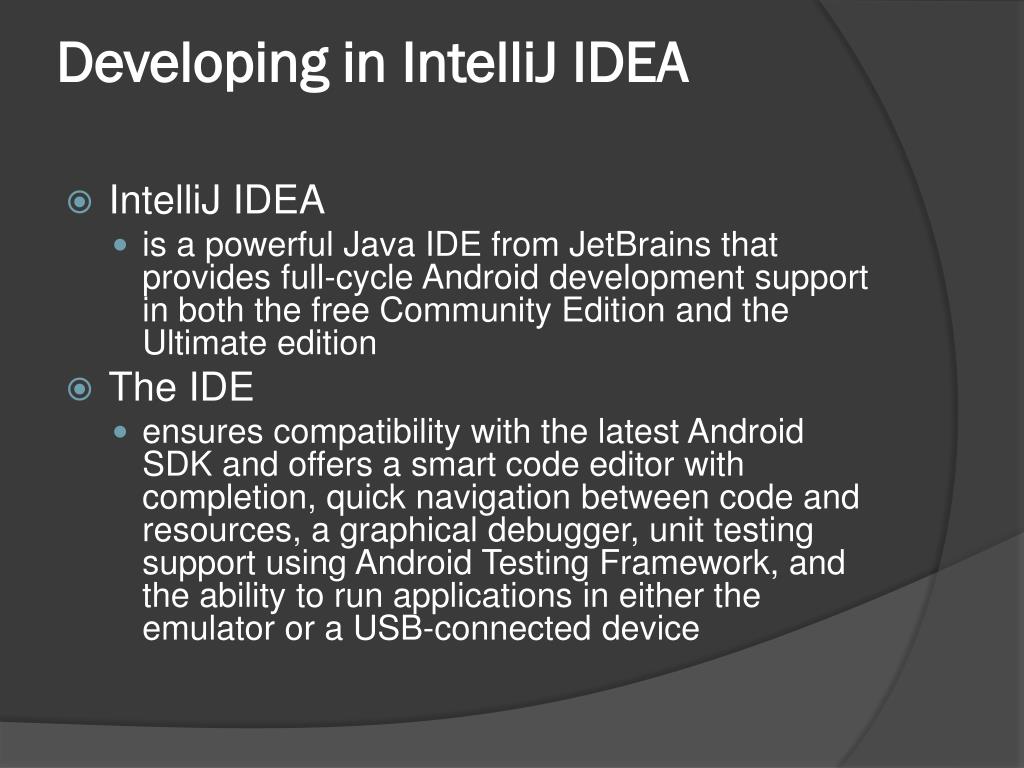 Developing in IntelliJ IDEA

IntelliJ IDEA

is a powerful Java IDE from JetBrains that provides full-cycle Android development support in both the free Community Edition and the Ultimate edition

The IDE

ensures compatibility with the latest Android SDK and offers a smart code editor with completion, quick navigation between code and resources, a graphical debugger, unit testing support using Android Testing Framework, and the ability to run applications in either the emulator or a USB-connected device